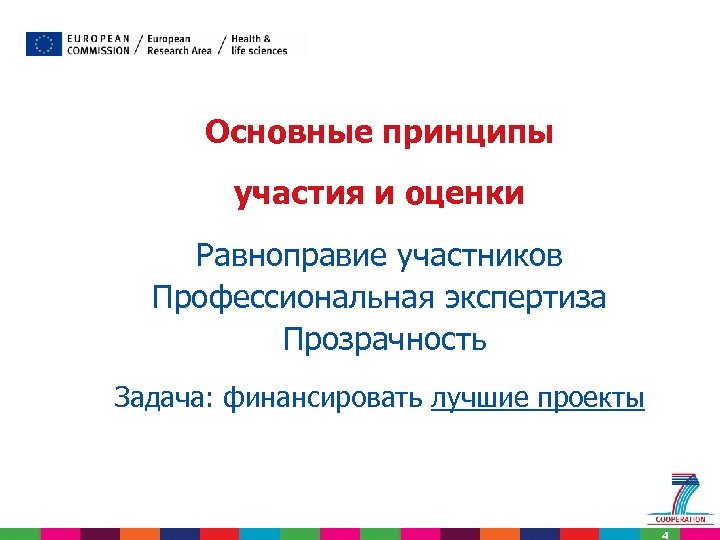 EUROPEAN COMMISSION / European Research Area / Health & life sciences

Основные принципы

участия и оценки

Равноправие участников
Профессиональная экспертиза
Прозрачность

Задача: финансировать лучшие проекты

COOPERATION

4